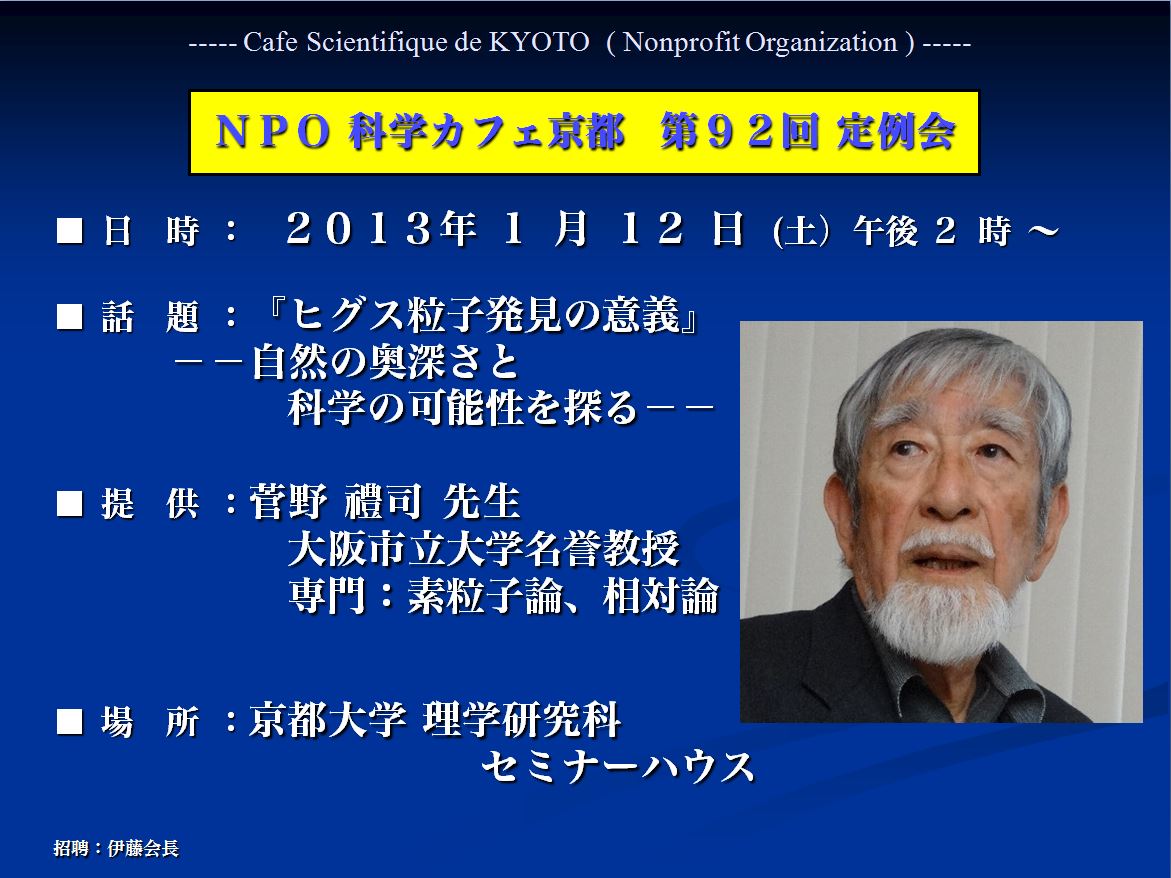 ----- Cafe Scientifique de KYOTO ( Nonprofit Organization ) -----

ＮＰＯ 科学カフェ京都　第９２回 定例会

■ 日　時 ：　２０１３年 １ 月 １２ 日 (土) 午後 ２ 時 ～

■ 話　題 ：『ヒグス粒子発見の意義』
－－自然の奥深さと
科学の可能性を探る－－

■ 提　供 ：菅野 禮司 先生
大阪市立大学名誉教授
専門：素粒子論、相対論

■ 場　所 ：京都大学 理学研究科
セミナーハウス

招聘：伊藤会長